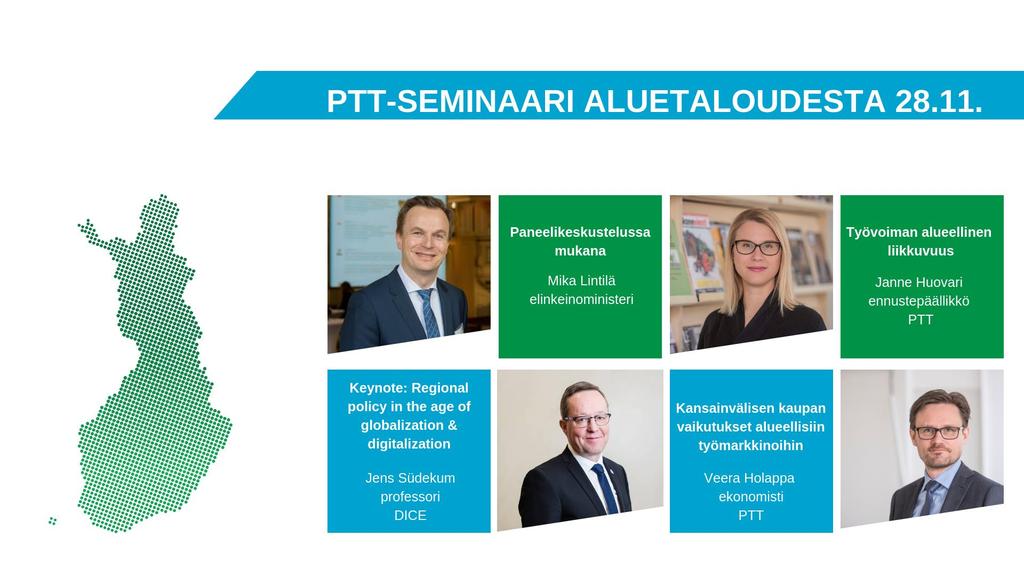 PTT-SEMINAARI ALUETALOUDESTA 28.11.

Paneelikeskustelussa mukana

Mika Lintilä
elinkeinoministeri

Työvoiman alueellinen liikkuvuus

Janne Huovari
ennustepäällikkö
PTT

Keynote: Regional policy in the age of globalization & digitalization

Jens Südekum
professori
DICE

Kansainvälisen kaupan vaikutukset alueellisiin työmarkkinoihin

Veera Holappa
ekonomisti
PTT